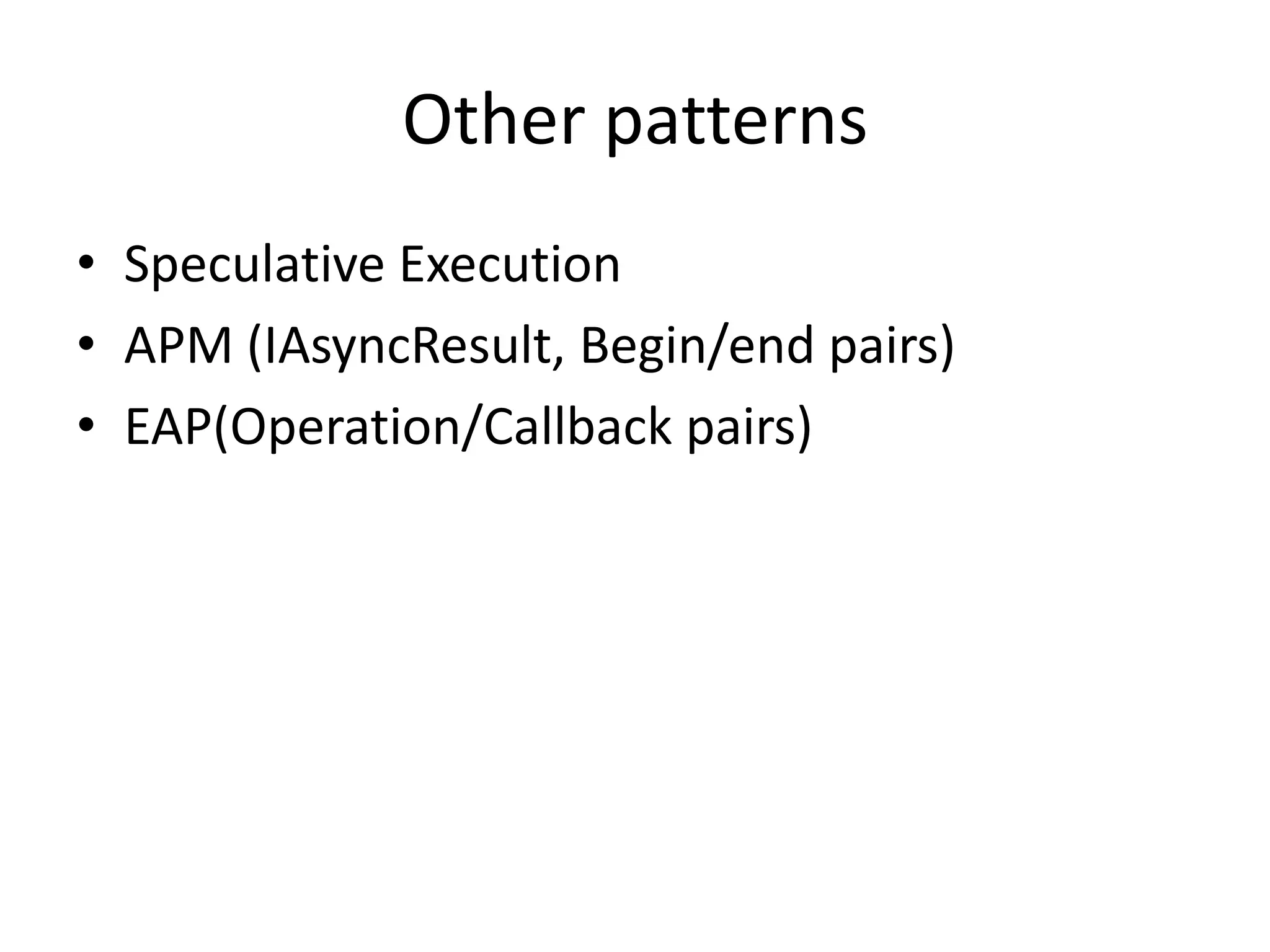 Other patterns

• Speculative Execution
• APM (IAsyncResult, Begin/end pairs)
• EAP(Operation/Callback pairs)